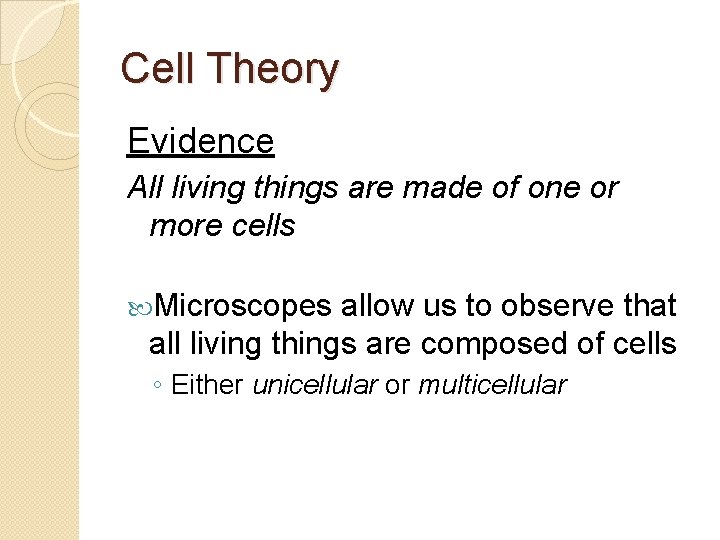 Cell Theory

Evidence

All living things are made of one or more cells

Microscopes allow us to observe that all living things are composed of cells

◦ Either unicellular or multicellular